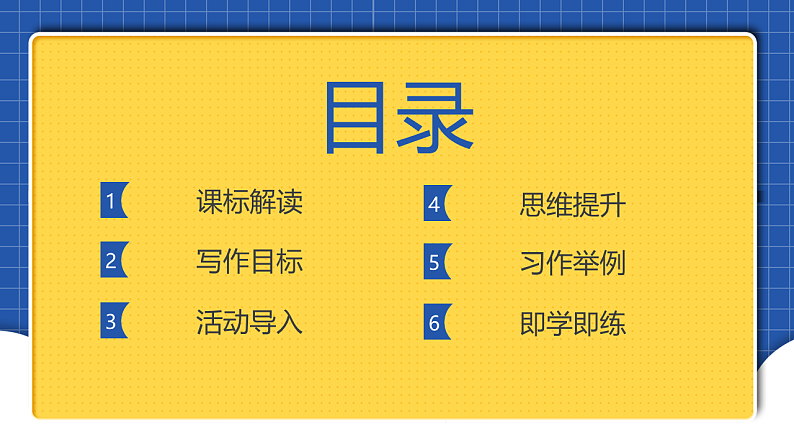 目录

1 课标解读

2 写作目标

3 活动导入

4 思维提升

5 习作举例

6 即学即练